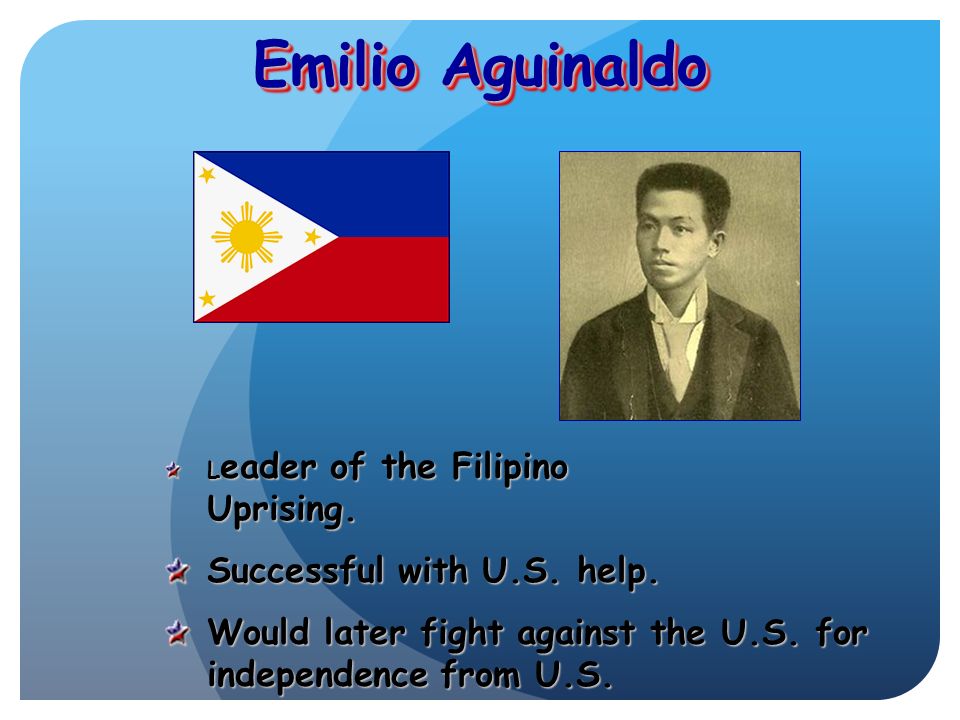 Emilio Aguinaldo

Leader of the Filipino Uprising.

Successful with U.S. help.

Would later fight against the U.S. for independence from U.S.